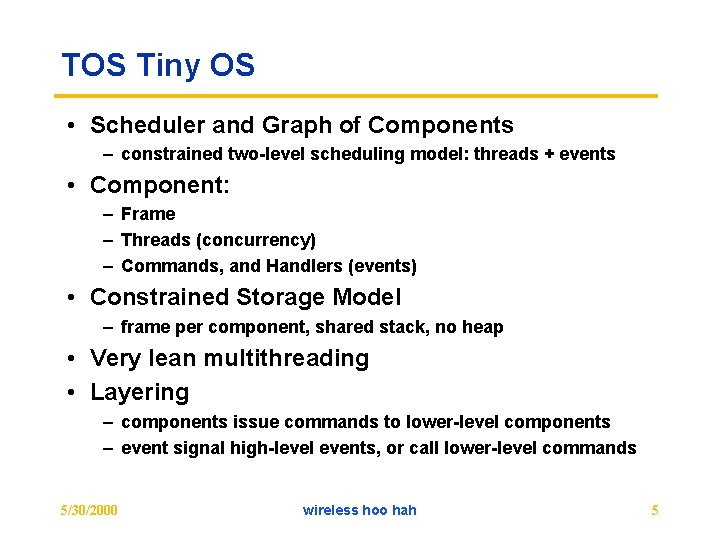 TOS Tiny OS

• Scheduler and Graph of Components
– constrained two-level scheduling model: threads + events

• Component:
– Frame
– Threads (concurrency)
– Commands, and Handlers (events)

• Constrained Storage Model
– frame per component, shared stack, no heap

• Very lean multithreading

• Layering
– components issue commands to lower-level components
– event signal high-level events, or call lower-level commands

5/30/2000

wireless hoo hah

5